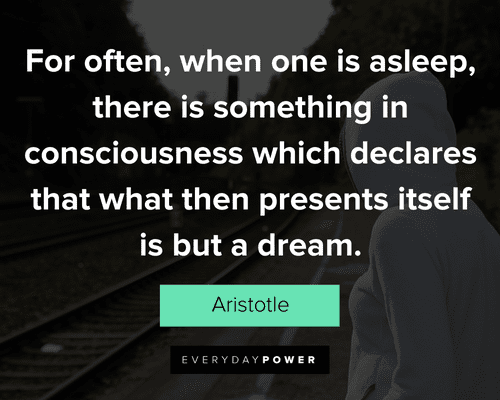 For often, when one is asleep, there is something in consciousness which declares that what then presents itself is but a dream.

Aristotle

EVERYDAYPOWER